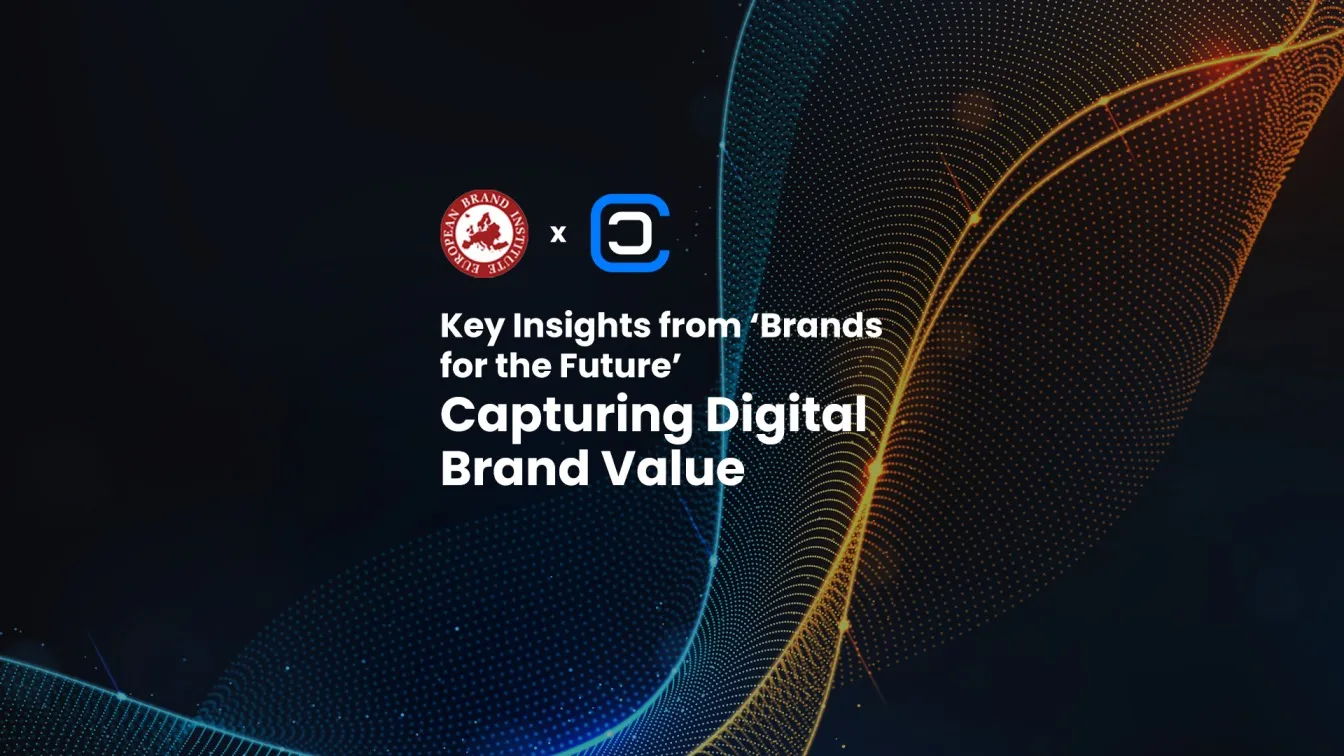 EUROPEAN BRAND INSTITUTE

x

Key Insights from ‘Brands for the Future’

Capturing Digital Brand Value